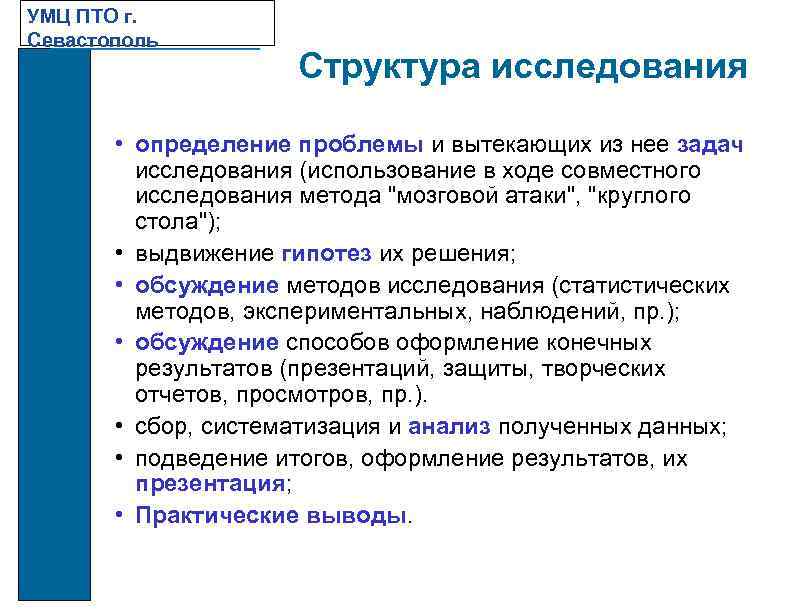 УМЦ ПТО г. Севастополь

Структура исследования

• определение проблемы и вытекающих из нее задач исследования (использование в ходе совместного исследования метода "мозговой атаки", "круглого стола");
• выдвижение гипотез их решения;
• обсуждение методов исследования (статистических методов, экспериментальных, наблюдений, пр.);
• обсуждение способов оформление конечных результатов (презентаций, защиты, творческих отчетов, просмотров, пр.).
• сбор, систематизация и анализ полученных данных;
• подведение итогов, оформление результатов, их презентация;
• Практические выводы.